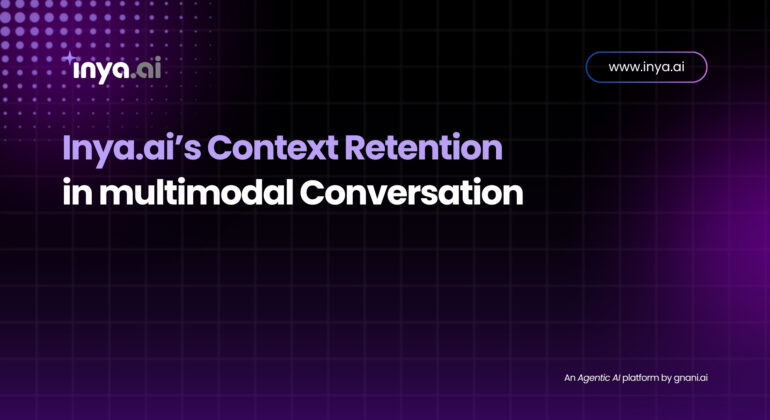 inya.ai

www.inya.ai

Inya.ai's Context Retention in multimodal Conversation

An Agentic AI platform by gnani.ai